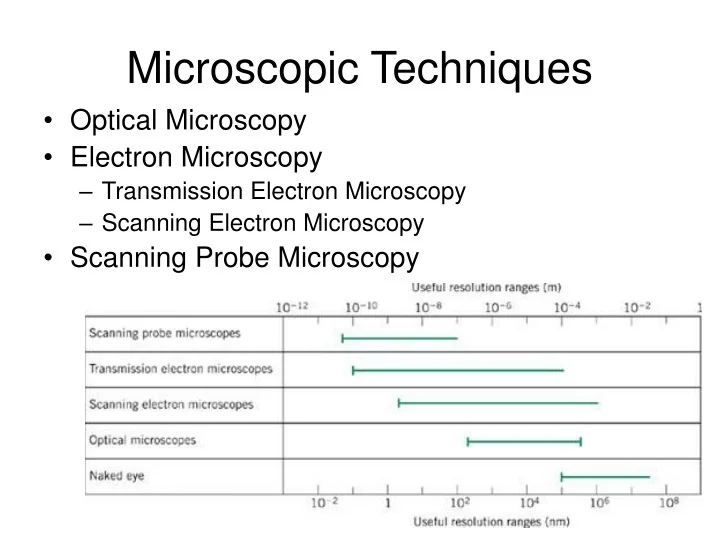 Microscopic Techniques

• Optical Microscopy
• Electron Microscopy
– Transmission Electron Microscopy
– Scanning Electron Microscopy
• Scanning Probe Microscopy

Useful resolution ranges (m)

$10^{-12}$ $10^{-10}$ $10^{-8}$ $10^{-6}$ $10^{-4}$ $10^{-2}$ 1

Scanning probe microscopes

Transmission electron microscopes

Scanning electron microscopes

Optical microscopes

Naked eye

$10^{-2}$ 1 $10^{2}$ $10^{4}$ $10^{6}$ $10^{8}$

Useful resolution ranges (nm)